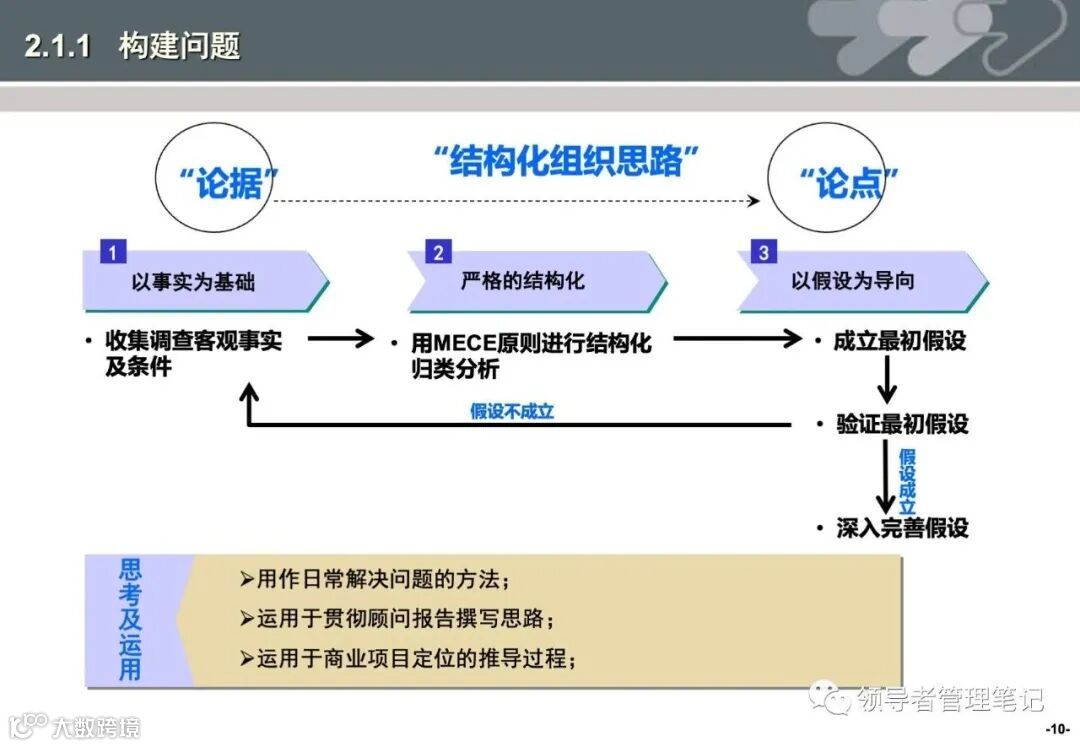 2.1.1 构建问题

“论据”

“结构化组织思路”

“论点”

1 以事实为基础

2 严格的结构化

3 以假设为导向

• 收集调查客观事实及条件

• 用MECE原则进行结构化归类分析

• 成立最初假设

假设不成立

• 验证最初假设

假设成立

• 深入完善假设

思考及运用

➢用作日常解决问题的方法；

➢运用于贯彻顾问报告撰写思路；

➢运用于商业项目定位的推导过程；

领导者管理笔记

大数跨境

-10-